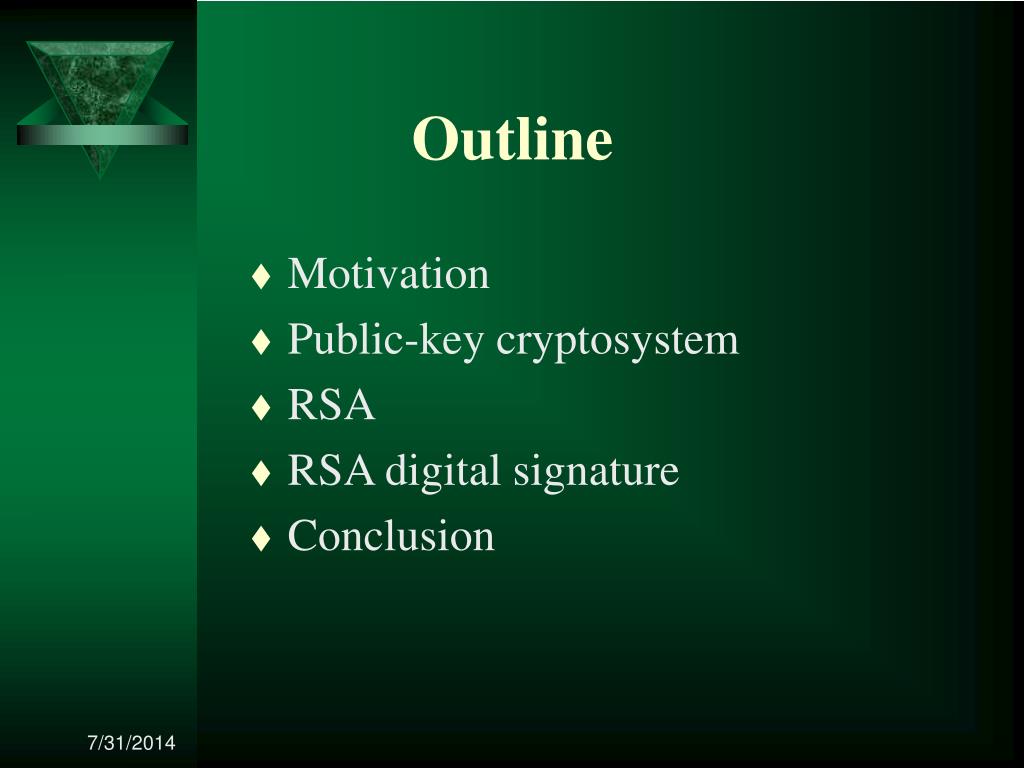 Outline

♦ Motivation
♦ Public-key cryptosystem
♦ RSA
♦ RSA digital signature
♦ Conclusion

7/31/2014